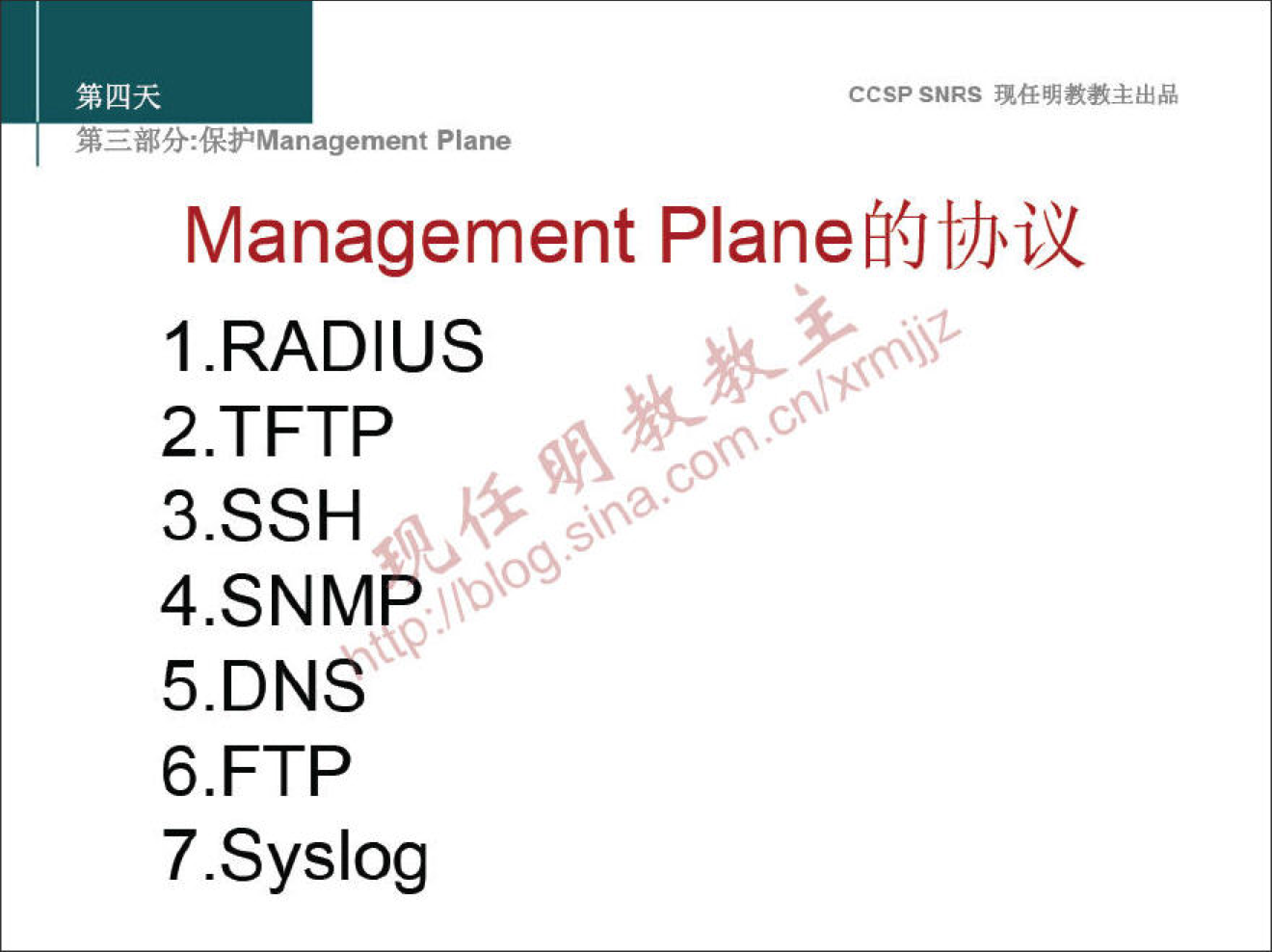 第四天
第三部分:保护Management Plane

CCSP SNRS 现任明教教主出品

Management Plane的协议

1.RADIUS
2.TFTP
3.SSH
4.SNMP
5.DNS
6.FTP
7.Syslog

现任明教教主
http://blog.sina.com.cn/xrmjjz